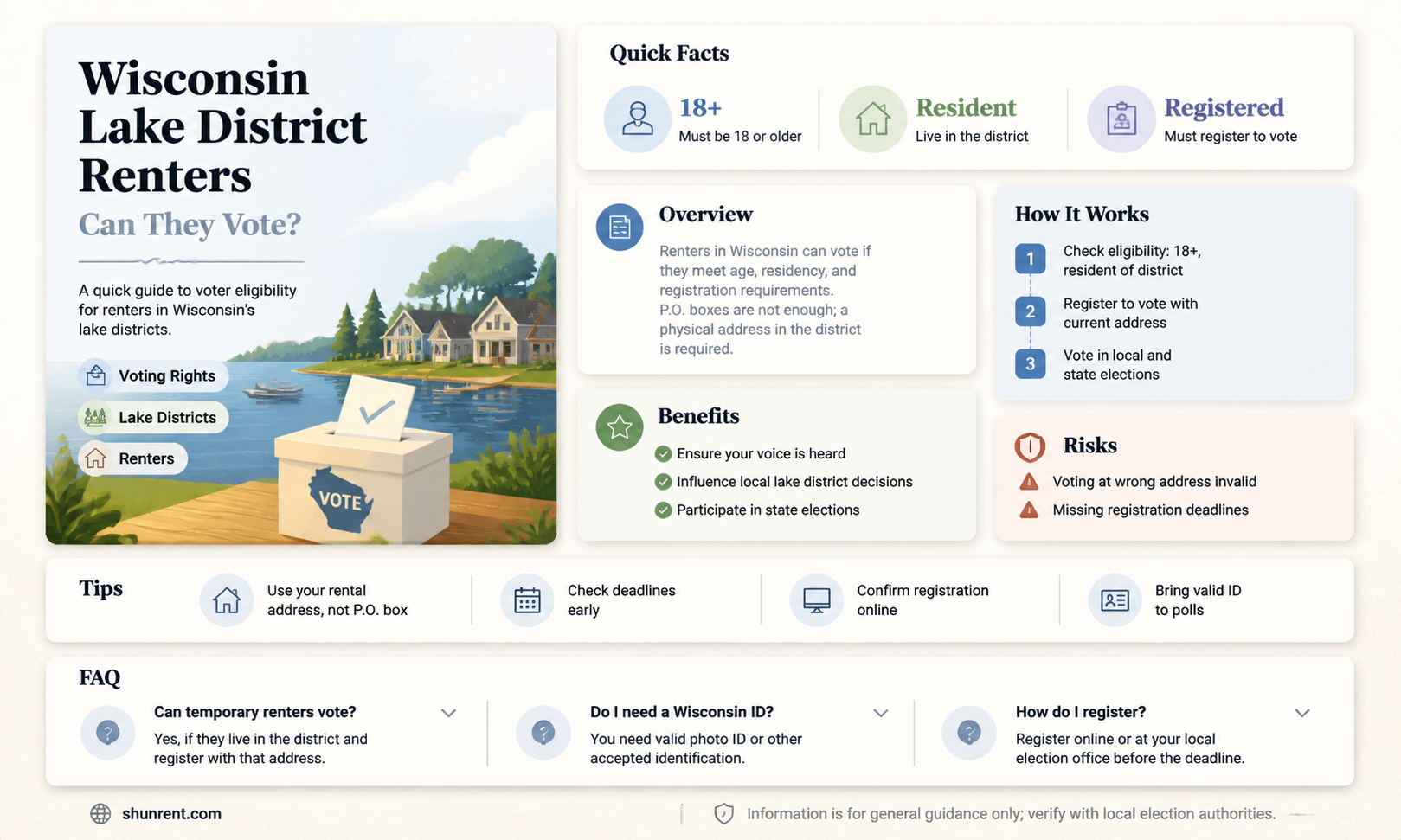 Wisconsin Lake District Renters

Can They Vote?

A quick guide to voter eligibility for renters in Wisconsin's lake districts.

Voting Rights

Lake Districts

Renters

VOTE

Quick Facts

18+
Must be 18 or older

Resident
Live in the district

Registered
Must register to vote

Overview

Renters in Wisconsin can vote if they meet age, residency, and registration requirements. P.O. boxes are not enough; a physical address in the district is required.

How It Works

1 Check eligibility: 18+, resident of district

2 Register to vote with current address

3 Vote in local and state elections

Benefits

Ensure your voice is heard

Influence local lake district decisions

Participate in state elections

Risks

Voting at wrong address invalid

Missing registration deadlines

Tips

Use your rental address, not P.O. box

Check deadlines early

Confirm registration online

Bring valid ID to polls

FAQ

Can temporary renters vote?
Yes, if they live in the district and register with that address.

Do I need a Wisconsin ID?
You need valid photo ID or other accepted identification.

How do I register?
Register online or at your local election office before the deadline.

shunrent.com

Information is for general guidance only; verify with local election authorities.